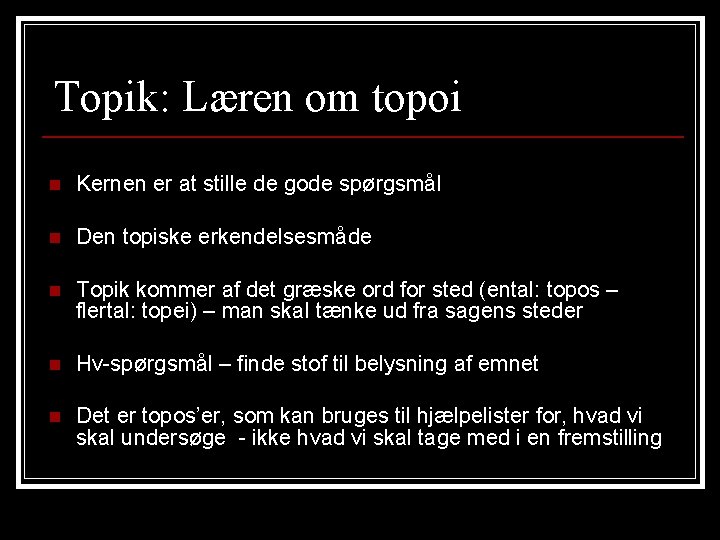 Topik: Læren om topoi

Kernen er at stille de gode spørgsmål

Den topiske erkendelsesmåde

Topik kommer af det græske ord for sted (ental: topos – flertal: topei) – man skal tænke ud fra sagens steder

Hv-spørgsmål – finde stof til belysning af emnet

Det er topos'er, som kan bruges til hjælpelister for, hvad vi skal undersøge - ikke hvad vi skal tage med i en fremstilling